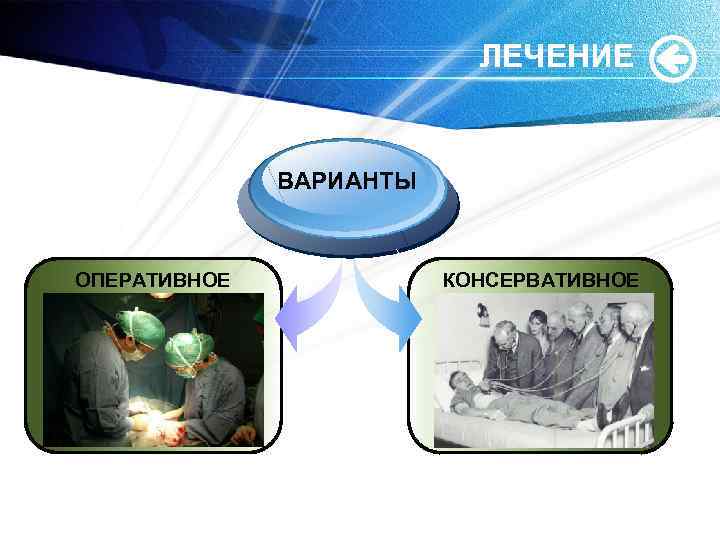 ЛЕЧЕНИЕ

ВАРИАНТЫ

ОПЕРАТИВНОЕ

КОНСЕРВАТИВНОЕ